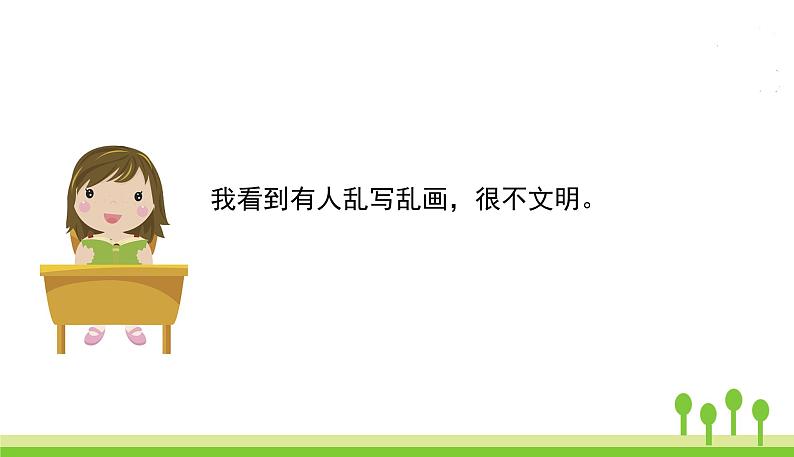 我看到有人乱写乱画，很不文明。